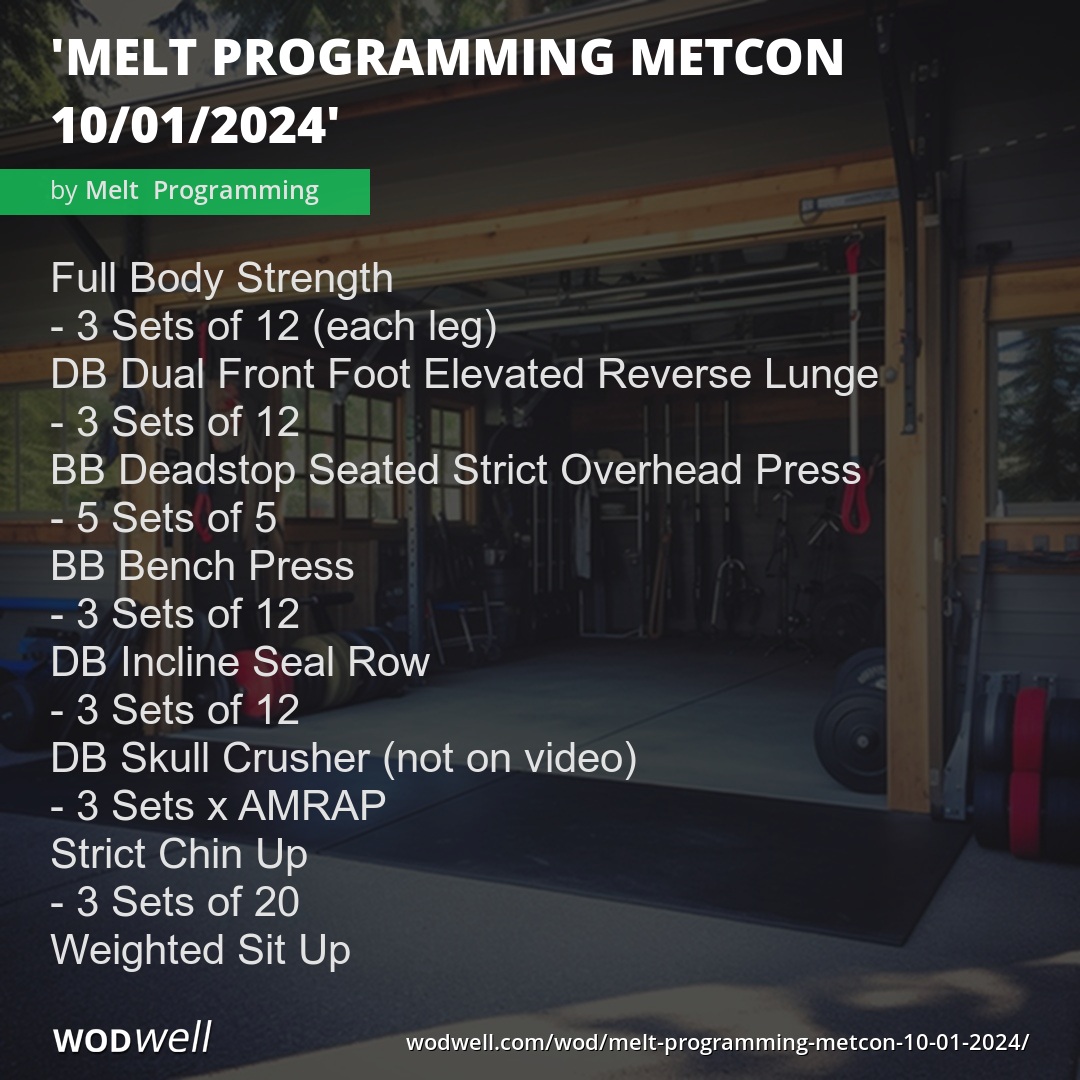 'MELT PROGRAMMING METCON 10/01/2024'

by Melt Programming

Full Body Strength
- 3 Sets of 12 (each leg)
DB Dual Front Foot Elevated Reverse Lunge
- 3 Sets of 12
BB Deadstop Seated Strict Overhead Press
- 5 Sets of 5
BB Bench Press
- 3 Sets of 12
DB Incline Seal Row
- 3 Sets of 12
DB Skull Crusher (not on video)
- 3 Sets x AMRAP
Strict Chin Up
- 3 Sets of 20
Weighted Sit Up

WODwell

wodwell.com/wod/melt-programming-metcon-10-01-2024/